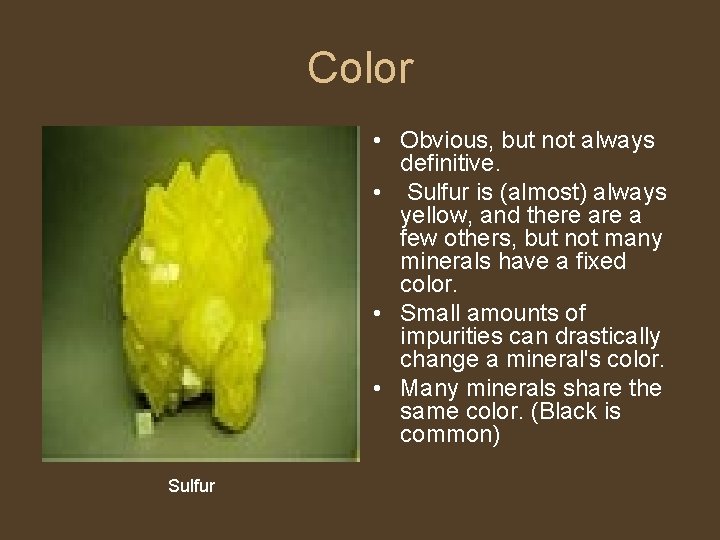 Color

Sulfur

• Obvious, but not always definitive.
• Sulfur is (almost) always yellow, and there are a few others, but not many minerals have a fixed color.
• Small amounts of impurities can drastically change a mineral's color.
• Many minerals share the same color. (Black is common)